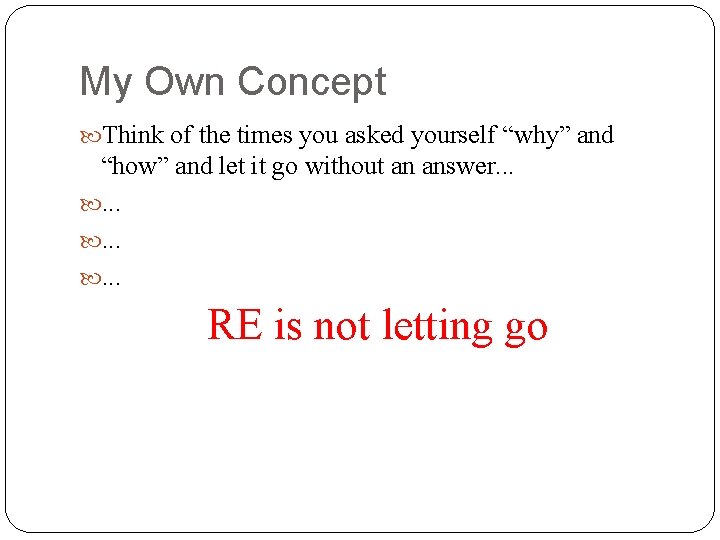 My Own Concept

Think of the times you asked yourself “why” and “how” and let it go without an answer...

...

...

...

RE is not letting go